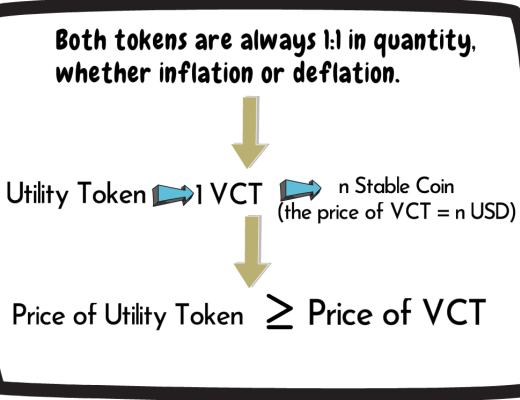 Both tokens are always 1:1 in quantity, whether inflation or deflation.

Utility Token 1 VCT n Stable Coin (the price of VCT = n USD)

Price of Utility Token $\geq$ Price of VCT